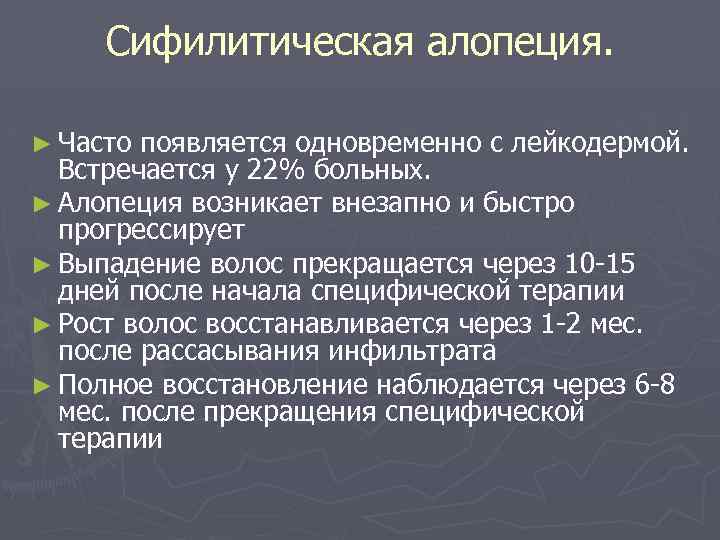 Сифилитическая алопеция.

► Часто появляется одновременно с лейкодермой. Встречается у 22% больных.

► Алопеция возникает внезапно и быстро прогрессирует

► Выпадение волос прекращается через 10-15 дней после начала специфической терапии

► Рост волос восстанавливается через 1-2 мес. после рассасывания инфильтрата

► Полное восстановление наблюдается через 6-8 мес. после прекращения специфической терапии